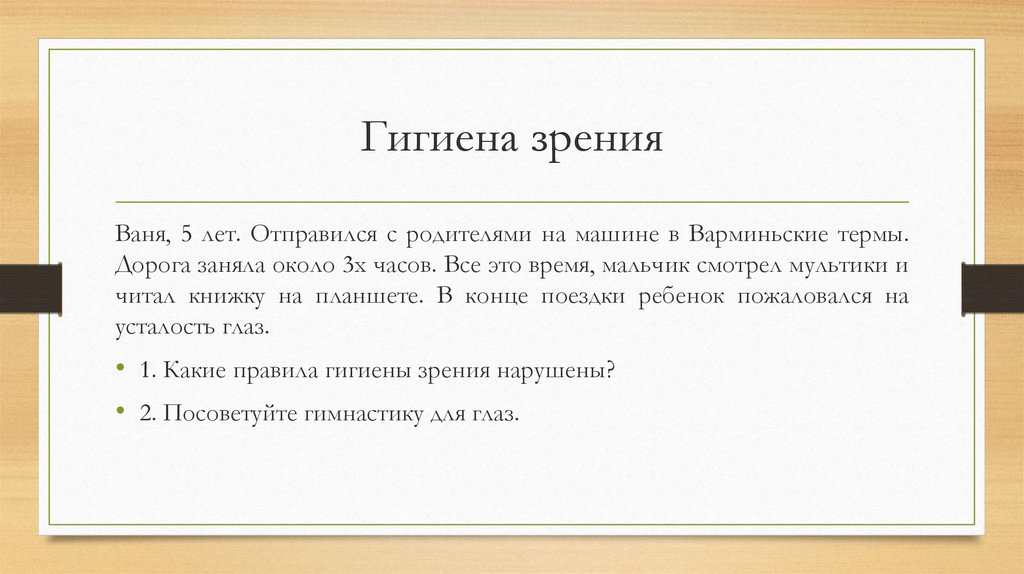 Гигиена зрения

Ваня, 5 лет. Отправился с родителями на машине в Варминьские термы. Дорога заняла около 3х часов. Все это время, мальчик смотрел мультики и читал книжку на планшете. В конце поездки ребенок пожаловался на усталость глаз.

• 1. Какие правила гигиены зрения нарушены?

• 2. Посоветуйте гимнастику для глаз.